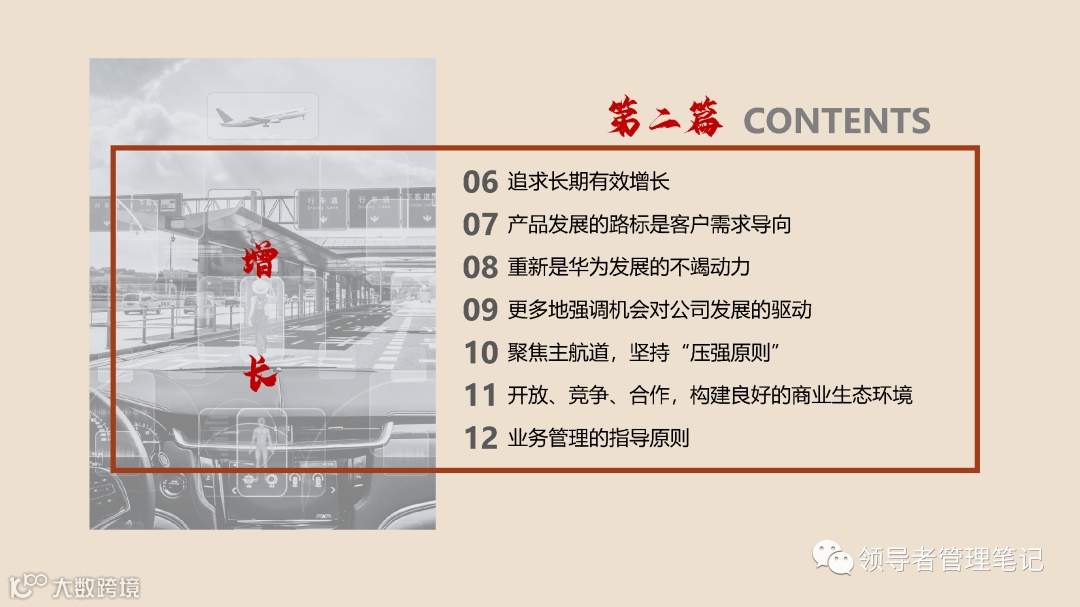 第二篇 CONTENTS

增长

06 追求长期有效增长
07 产品发展的路标是客户需求导向
08 重新是华为发展的不竭动力
09 更多地强调机会对公司发展的驱动
10 聚焦主航道，坚持“压强原则”
11 开放、竞争、合作，构建良好的商业生态环境
12 业务管理的指导原则

领导者管理笔记

大数跨境